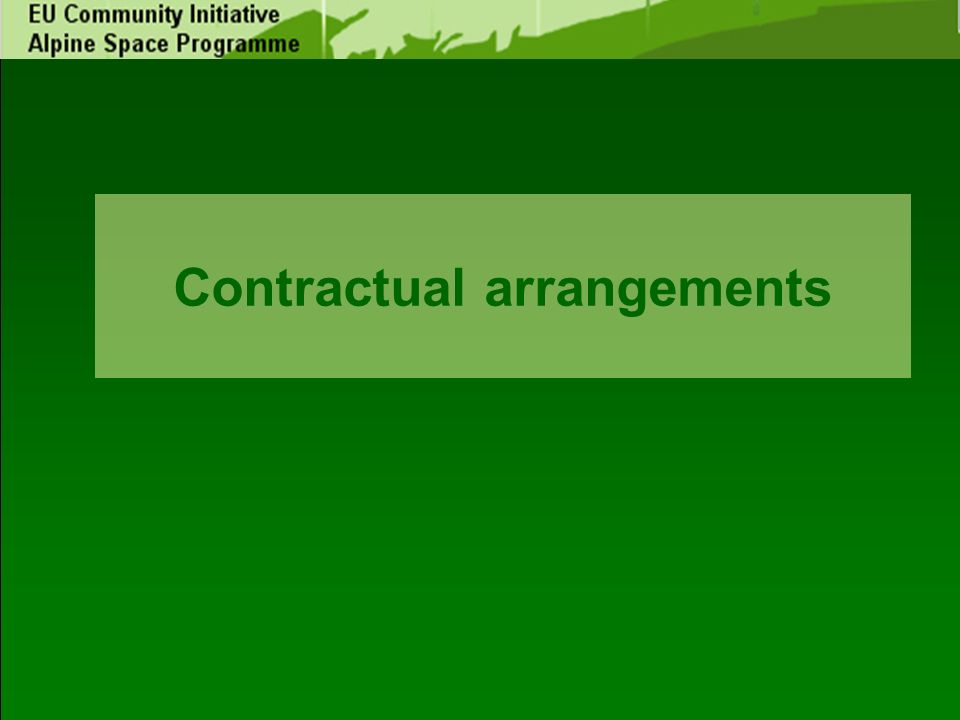 EU Community Initiative
Alpine Space Programme

Contractual arrangements